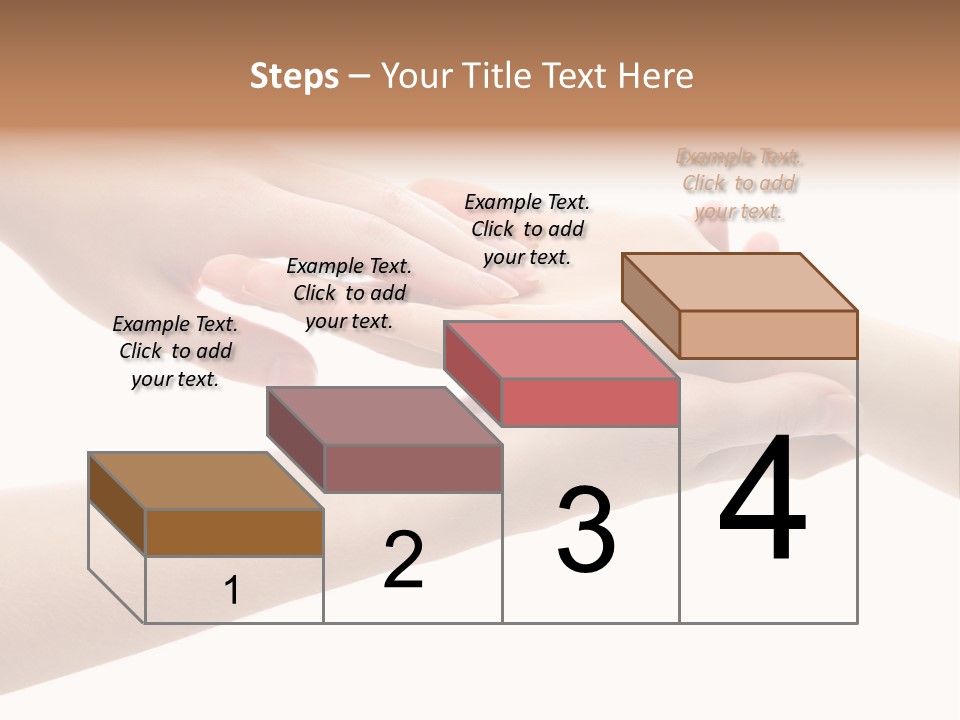 Steps – Your Title Text Here

Example Text. Click to add your text.

Example Text. Click to add your text.

Example Text. Click to add your text.

Example Text. Click to add your text.

1

2

3

4